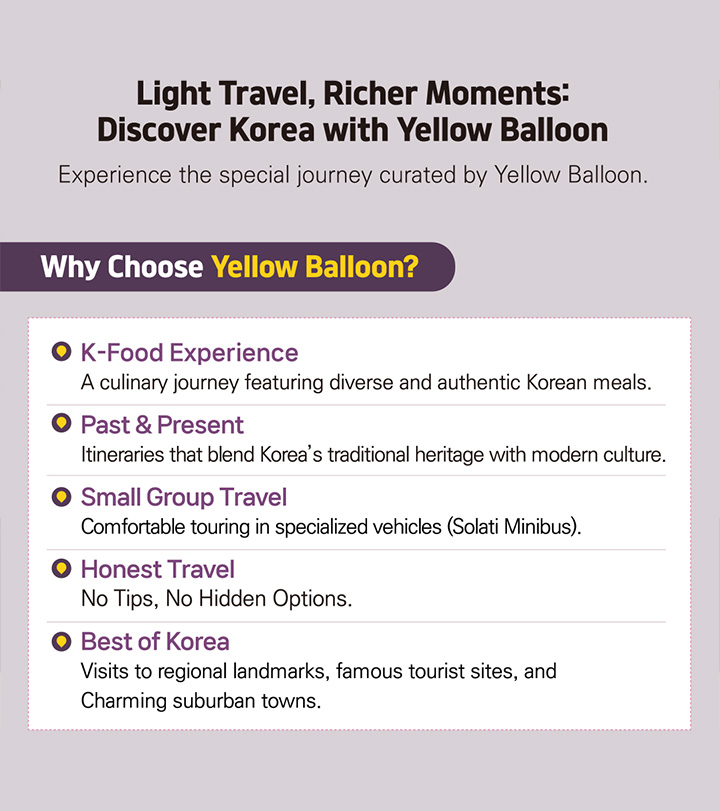 Light Travel, Richer Moments:
Discover Korea with Yellow Balloon

Experience the special journey curated by Yellow Balloon.

Why Choose Yellow Balloon?

K-Food Experience
A culinary journey featuring diverse and authentic Korean meals.

Past & Present
Itineraries that blend Korea's traditional heritage with modern culture.

Small Group Travel
Comfortable touring in specialized vehicles (Solati Minibus).

Honest Travel
No Tips, No Hidden Options.

Best of Korea
Visits to regional landmarks, famous tourist sites, and Charming suburban towns.